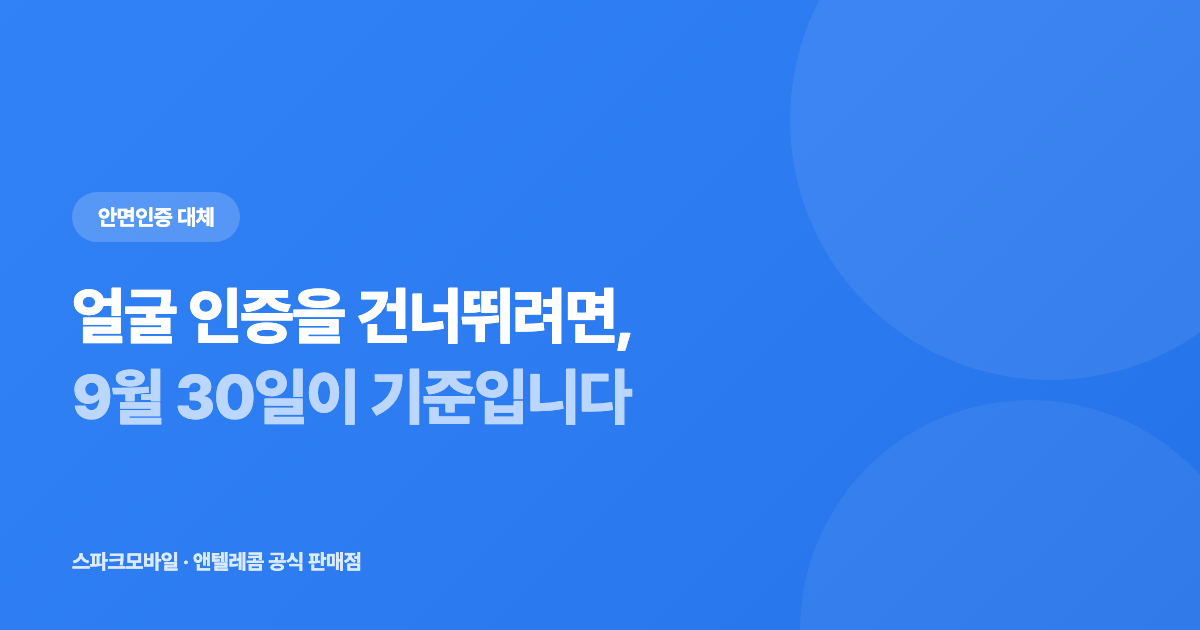 안면인증 대체

얼굴 인증을 건너뛰려면,
9월 30일이 기준입니다

스파크모바일 · 앤텔레콤 공식 판매점